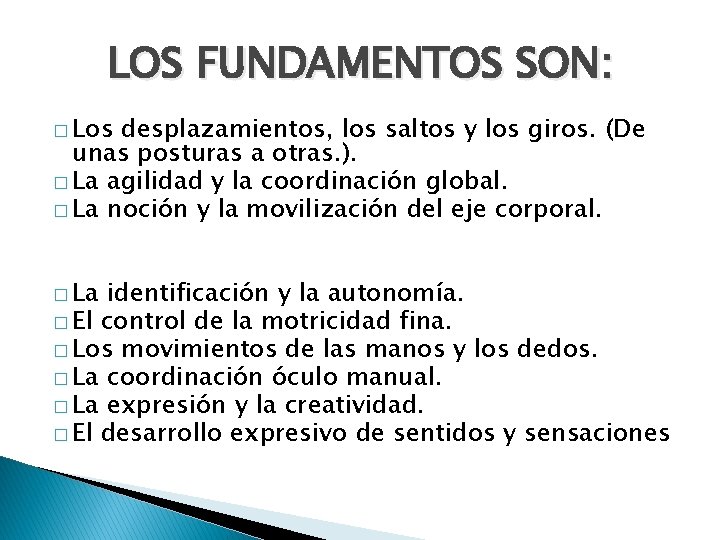 LOS FUNDAMENTOS SON:

□ Los desplazamientos, los saltos y los giros. (De unas posturas a otras.).
□ La agilidad y la coordinación global.
□ La noción y la movilización del eje corporal.

□ La identificación y la autonomía.
□ El control de la motricidad fina.
□ Los movimientos de las manos y los dedos.
□ La coordinación óculo manual.
□ La expresión y la creatividad.
□ El desarrollo expresivo de sentidos y sensaciones